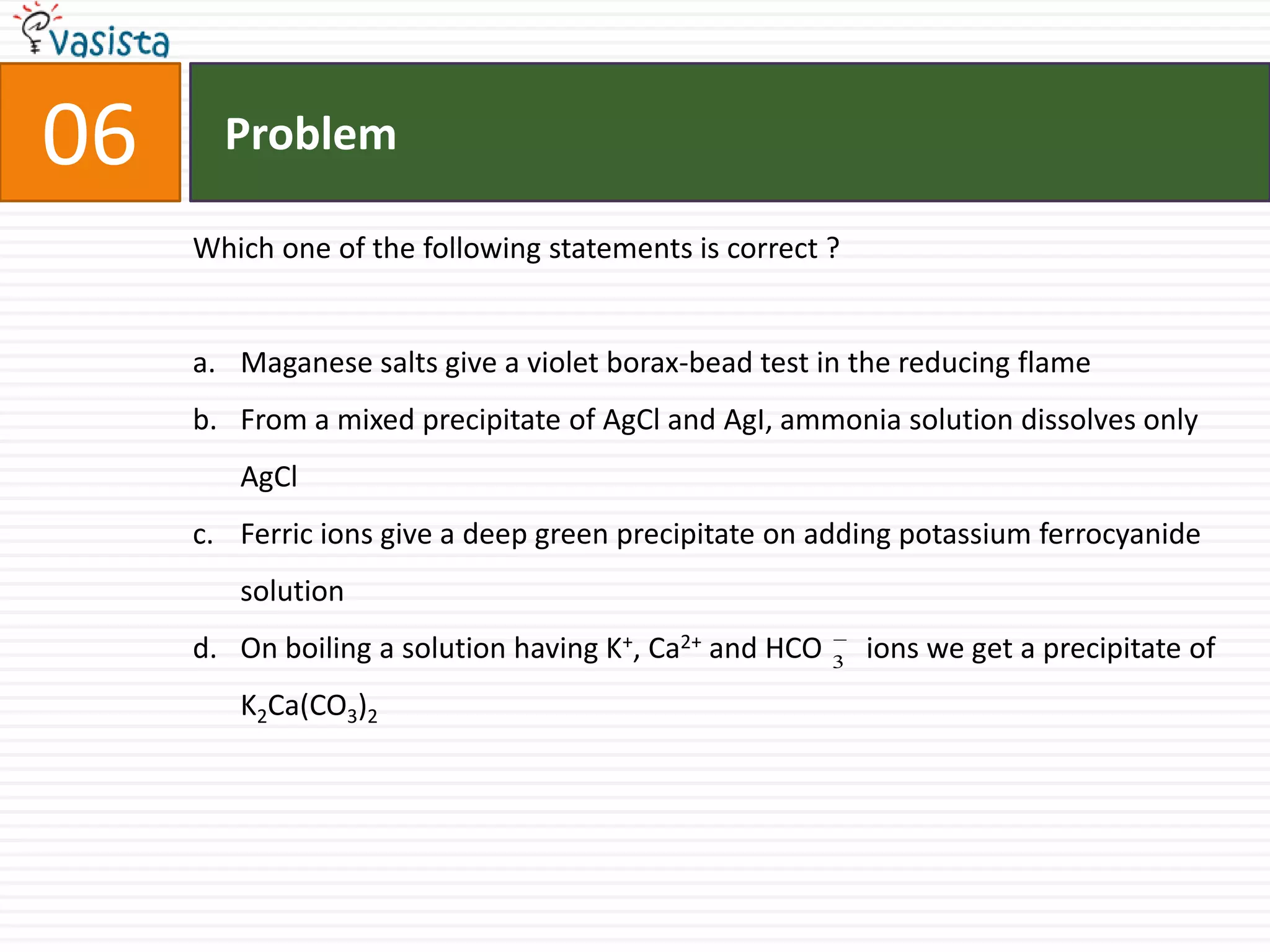 Vasista

06

Problem

Which one of the following statements is correct ?

a. Maganese salts give a violet borax-bead test in the reducing flame

b. From a mixed precipitate of AgCl and AgI, ammonia solution dissolves only AgCl

c. Ferric ions give a deep green precipitate on adding potassium ferrocyanide solution

d. On boiling a solution having $K^+$, $Ca^{2+}$ and $HCO_3^-$ ions we get a precipitate of $K_2Ca(CO_3)_2$